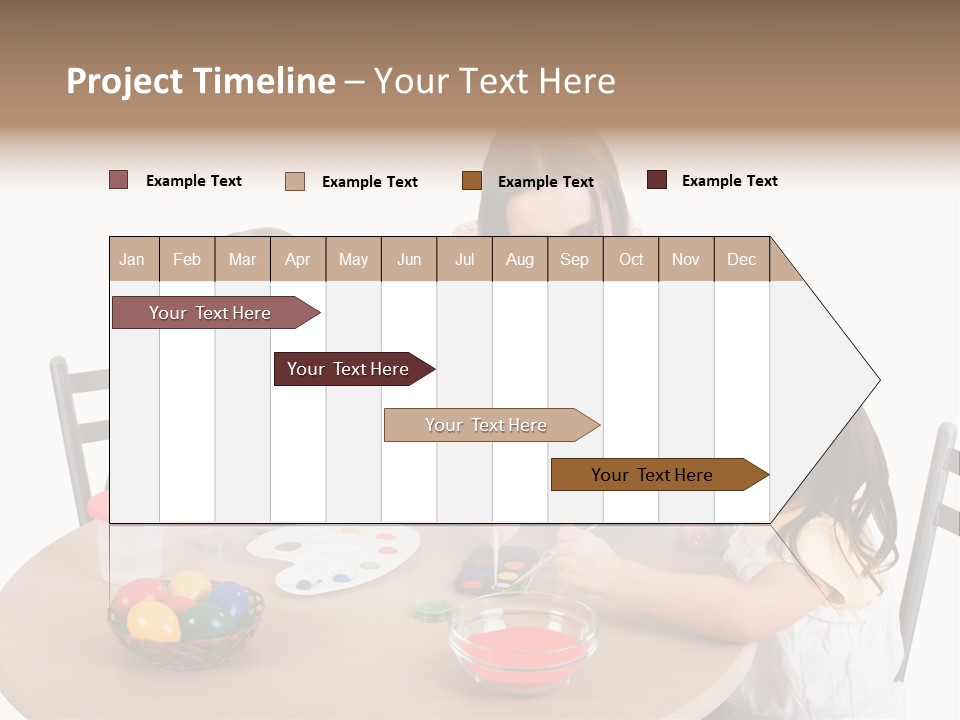 Project Timeline – Your Text Here

Example Text Example Text Example Text Example Text

| Jan | Feb | Mar | Apr | May | Jun | Jul | Aug | Sep | Oct | Nov | Dec |
|---|---|---|---|---|---|---|---|---|---|---|---|

Your Text Here

Your Text Here

Your Text Here

Your Text Here